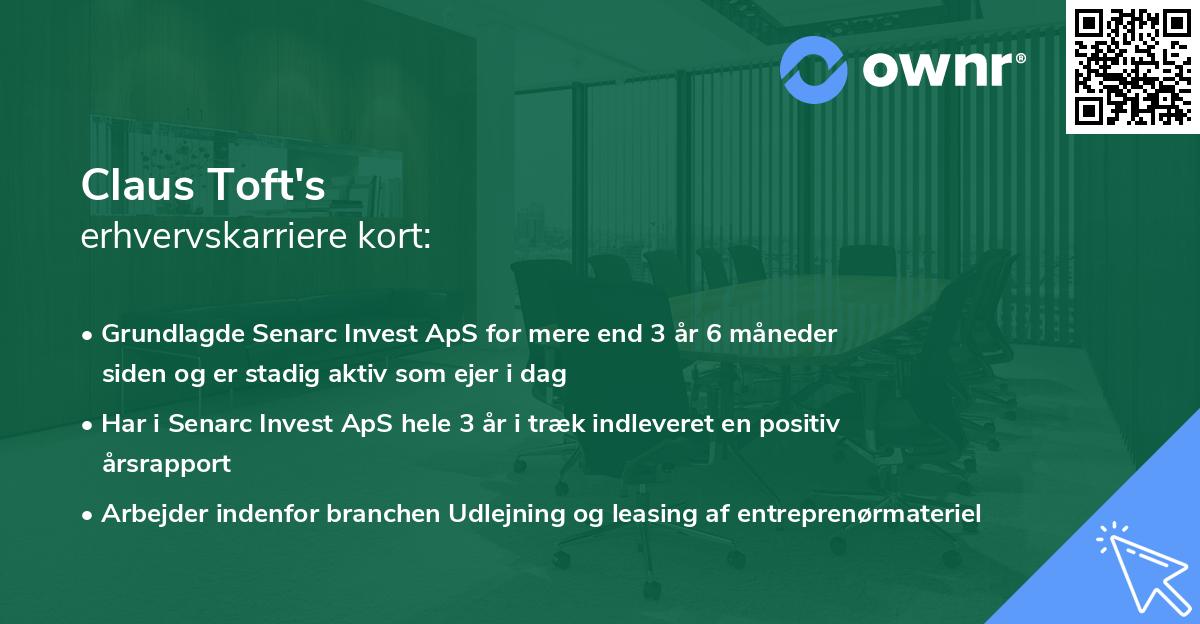 ownr®

Claus Toft's
erhvervskarriere kort:

• Grundlagde Senarc Invest ApS for mere end 3 år 6 måneder siden og er stadig aktiv som ejer i dag

• Har i Senarc Invest ApS hele 3 år i træk indleveret en positiv årsrapport

• Arbejder indenfor branchen Udlejning og leasing af entreprenørmateriel